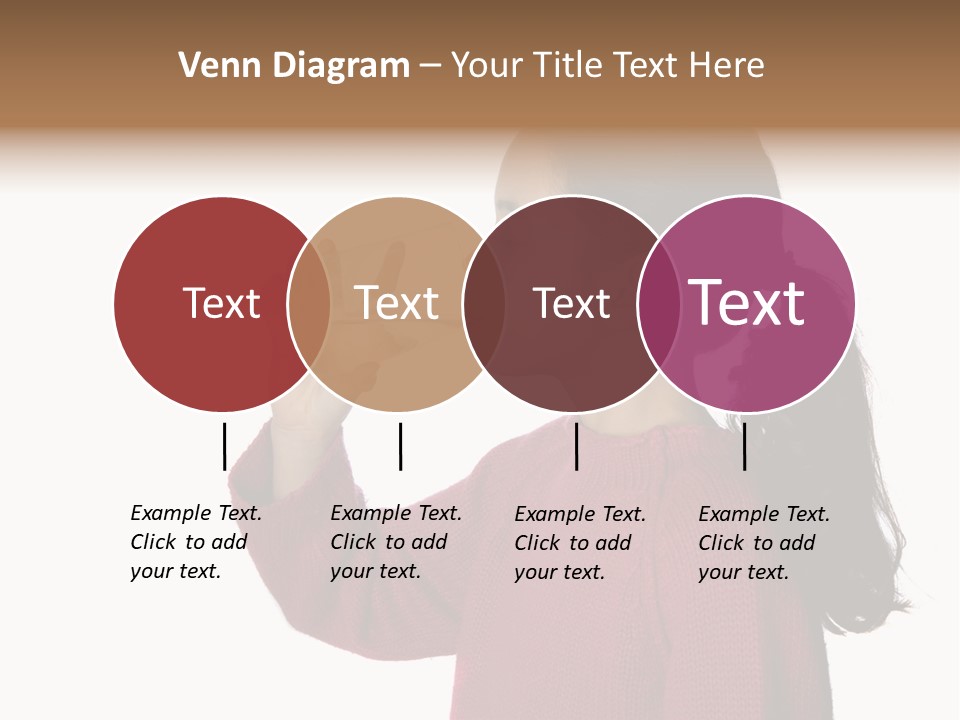 Venn Diagram – Your Title Text Here

Text

Text

Text

Text

Example Text. Click to add your text.

Example Text. Click to add your text.

Example Text. Click to add your text.

Example Text. Click to add your text.